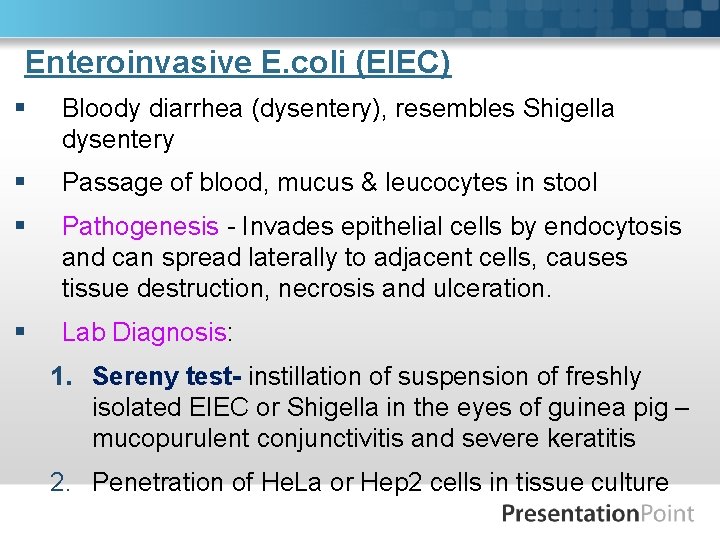 Enteroinvasive E.coli (EIEC)

▪ Bloody diarrhea (dysentery), resembles Shigella dysentery

▪ Passage of blood, mucus & leucocytes in stool

▪ Pathogenesis - Invades epithelial cells by endocytosis and can spread laterally to adjacent cells, causes tissue destruction, necrosis and ulceration.

▪ Lab Diagnosis:

1. Sereny test- instillation of suspension of freshly isolated EIEC or Shigella in the eyes of guinea pig – mucopurulent conjunctivitis and severe keratitis

2. Penetration of HeLa or Hep2 cells in tissue culture

PresentationPoint